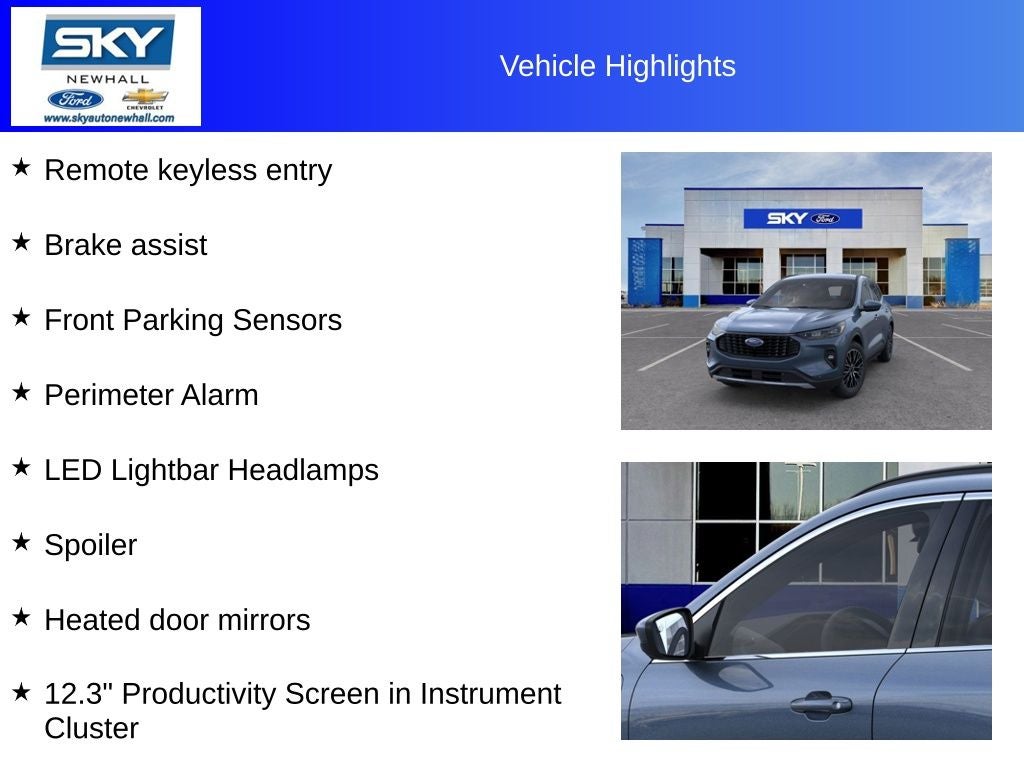 SKY
NEWHALL
Ford
CHEVROLET
www.skyautonewhall.com

Vehicle Highlights

★ Remote keyless entry

★ Brake assist

★ Front Parking Sensors

★ Perimeter Alarm

★ LED Lightbar Headlamps

★ Spoiler

★ Heated door mirrors

★ 12.3" Productivity Screen in Instrument Cluster

SKY Ford